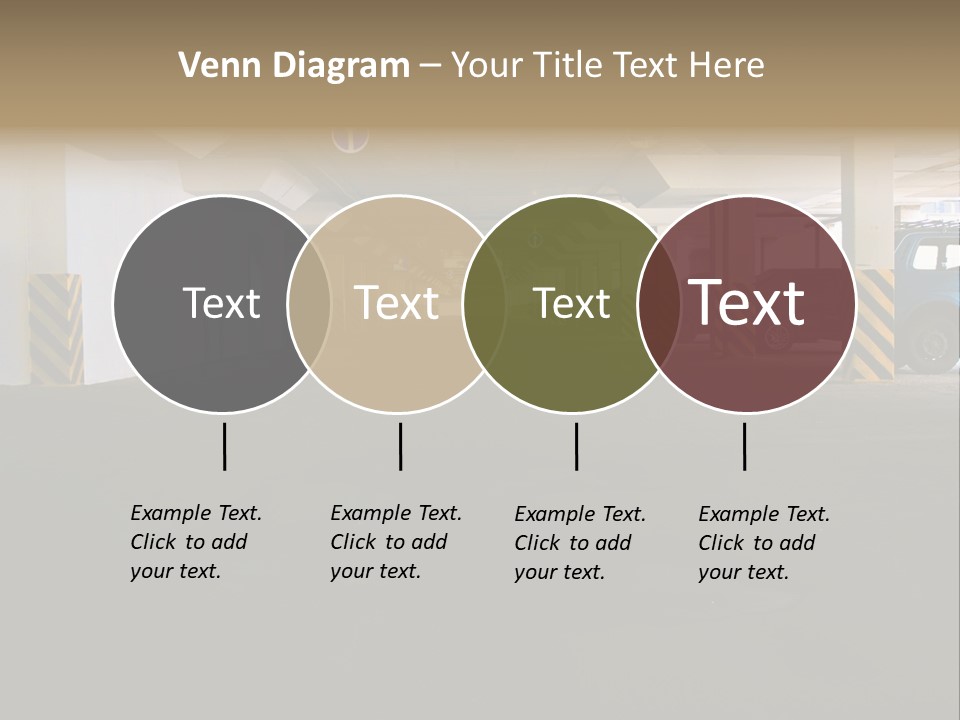 Venn Diagram – Your Title Text Here

Text

Text

Text

Text

Example Text. Click to add your text.

Example Text. Click to add your text.

Example Text. Click to add your text.

Example Text. Click to add your text.